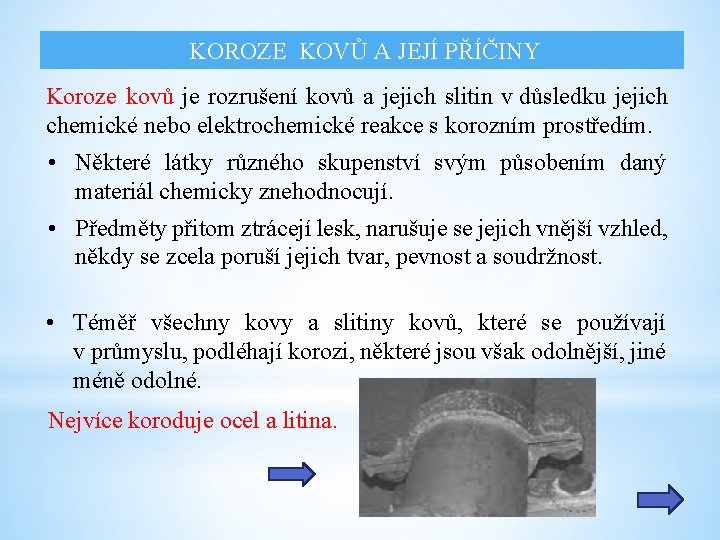 KOROZE KOVŮ A JEJÍ PŘÍČINY

Koroze kovů je rozrušení kovů a jejich slitin v důsledku jejich chemické nebo elektrochemické reakce s korozním prostředím.

• Některé látky různého skupenství svým působením daný materiál chemicky znehodnocují.

• Předměty přitom ztrácejí lesk, narušuje se jejich vnější vzhled, někdy se zcela poruší jejich tvar, pevnost a soudržnost.

• Téměř všechny kovy a slitiny kovů, které se používají v průmyslu, podléhají korozi, některé jsou však odolnější, jiné méně odolné.

Nejvíce koroduje ocel a litina.